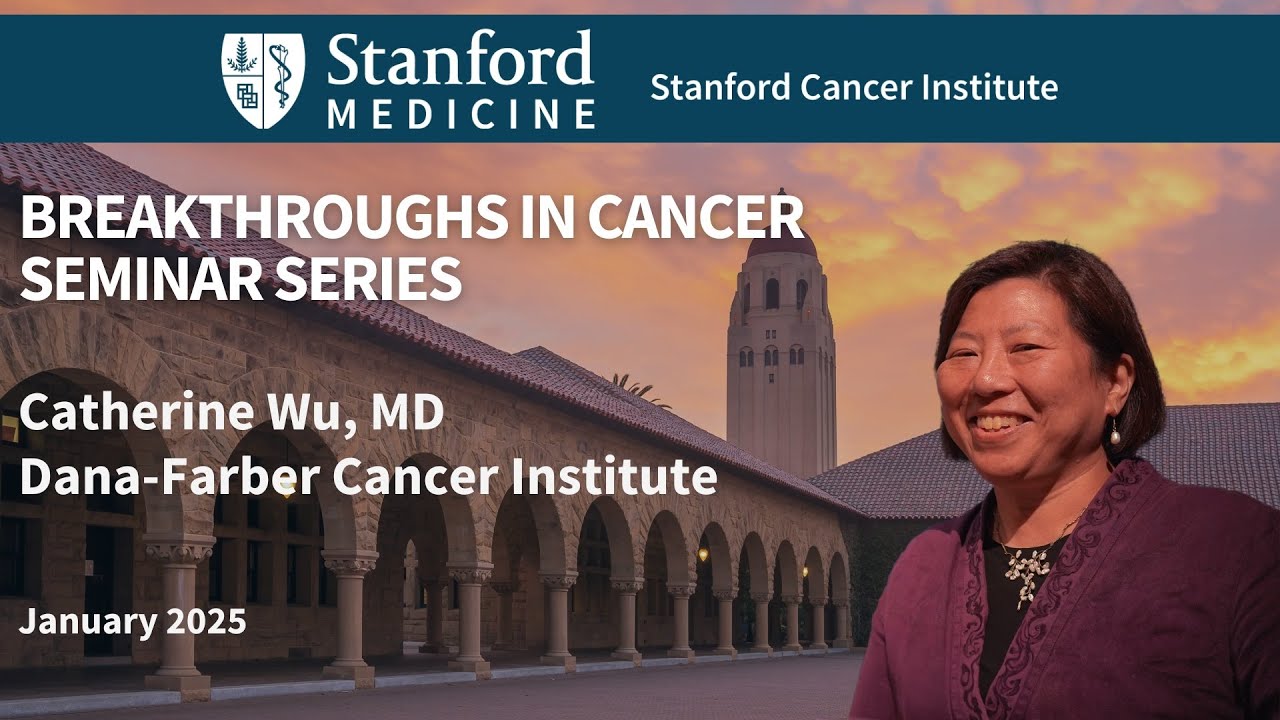 Stanford MEDICINE

Stanford Cancer Institute

BREAKTHROUGHS IN CANCER SEMINAR SERIES

Catherine Wu, MD
Dana-Farber Cancer Institute

January 2025